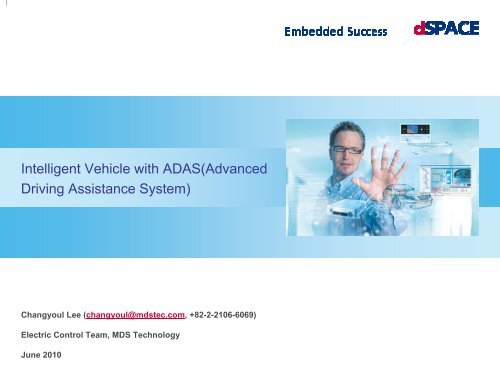 Embedded Success dSPACE

Intelligent Vehicle with ADAS(Advanced Driving Assistance System)

Changyoul Lee (changyoul@mdstec.com, +82-2-2106-6069)

Electric Control Team, MDS Technology

June 2010